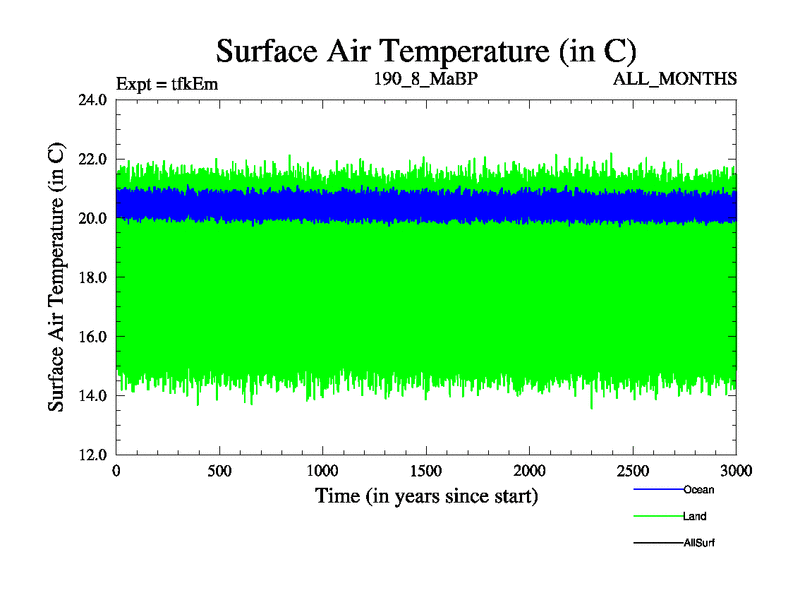 Surface Air Temperature (in C)

Expt = tfkEm

190_8_MaBP

ALL_MONTHS

Surface Air Temperature (in C)

24.0
22.0
20.0
18.0
16.0
14.0
12.0

0
500
1000
1500
2000
2500
3000

Time (in years since start)

Ocean
Land
AllSurf